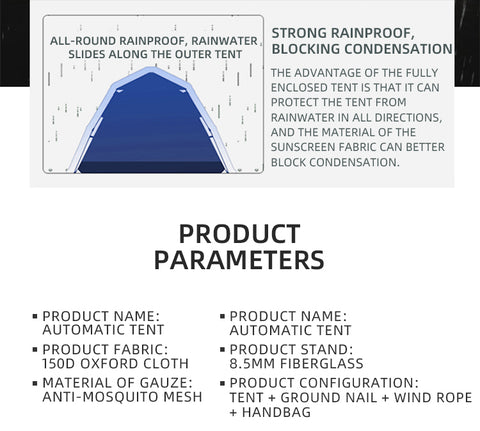 ALL-ROUND RAINPROOF, RAINWATER SLIDES ALONG THE OUTER TENT

STRONG RAINPROOF, BLOCKING CONDENSATION

THE ADVANTAGE OF THE FULLY ENCLOSED TENT IS THAT IT CAN PROTECT THE TENT FROM RAINWATER IN ALL DIRECTIONS, AND THE MATERIAL OF THE SUNSCREEN FABRIC CAN BETTER BLOCK CONDENSATION.

PRODUCT PARAMETERS

▪ PRODUCT NAME: AUTOMATIC TENT

▪ PRODUCT FABRIC: 150D OXFORD CLOTH

▪ MATERIAL OF GAUZE: ANTI-MOSQUITO MESH

▪ PRODUCT NAME: AUTOMATIC TENT

▪ PRODUCT STAND: 8.5MM FIBERGLASS

▪ PRODUCT CONFIGURATION: TENT + GROUND NAIL + WIND ROPE + HANDBAG